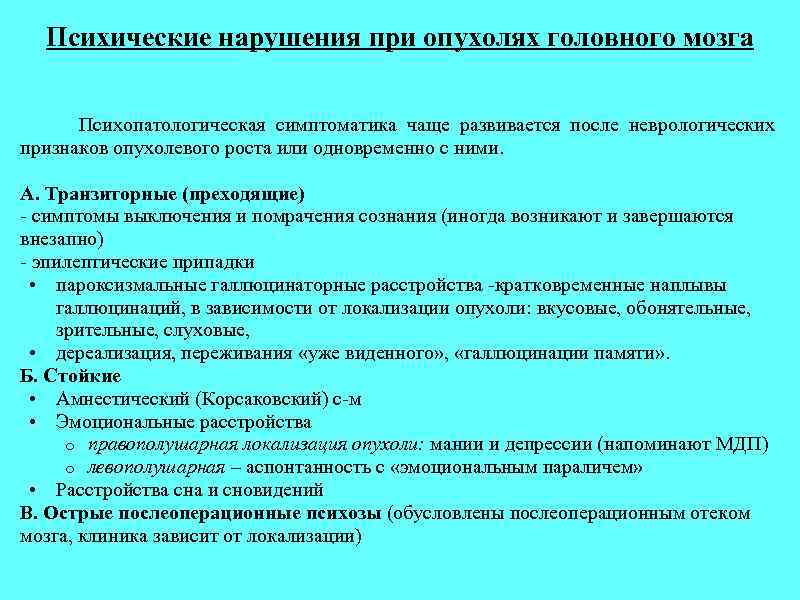 Психические нарушения при опухолях головного мозга

Психопатологическая симптоматика чаще развивается после неврологических признаков опухолевого роста или одновременно с ними.

А. Транзиторные (преходящие)
- симптомы выключения и помрачения сознания (иногда возникают и завершаются внезапно)
- эпилептические припадки
• пароксизмальные галлюцинаторные расстройства -кратковременные наплывы галлюцинаций, в зависимости от локализации опухоли: вкусовые, обонятельные, зрительные, слуховые,
• дереализация, переживания «уже виденного», «галлюцинации памяти».
Б. Стойкие
• Амнестический (Корсаковский) с-м
• Эмоциональные расстройства
o правополушарная локализация опухоли: мании и депрессии (напоминают МДП)
o левополушарная – аспонтанность с «эмоциональным параличем»
• Расстройства сна и сновидений
В. Острые послеоперационные психозы (обусловлены послеоперационным отеком мозга, клиника зависит от локализации)